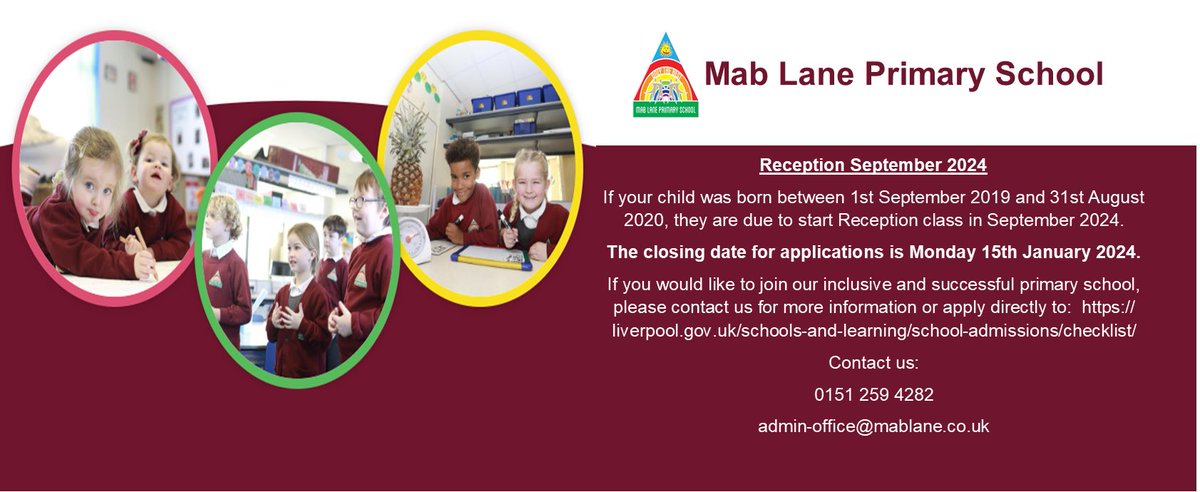 MAB LANE PRIMARY SCHOOL

Mab Lane Primary School

Reception September 2024

If your child was born between 1st September 2019 and 31st August 2020, they are due to start Reception class in September 2024.

The closing date for applications is Monday 15th January 2024.

If you would like to join our inclusive and successful primary school, please contact us for more information or apply directly to: https://liverpool.gov.uk/schools-and-learning/school-admissions/checklist/

Contact us:

0151 259 4282

admin-office@mablane.co.uk